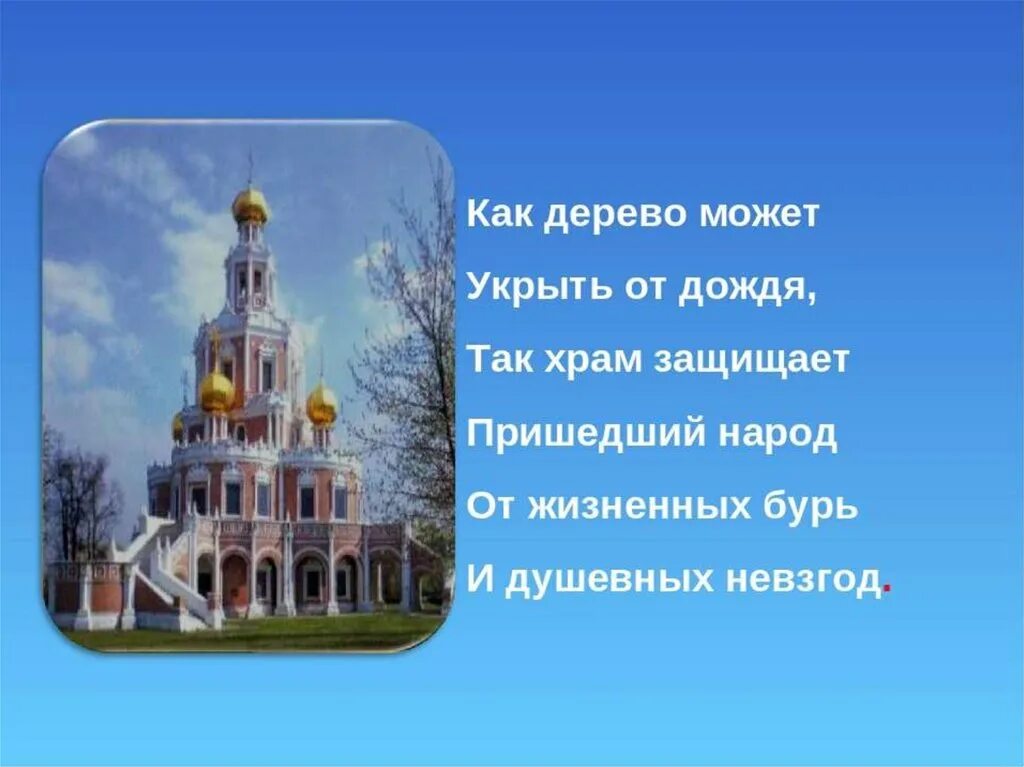 Как дерево может
Укрыть от дождя,
Так храм защищает
Пришедший народ
От жизненных бурь
И душевных невзгод.